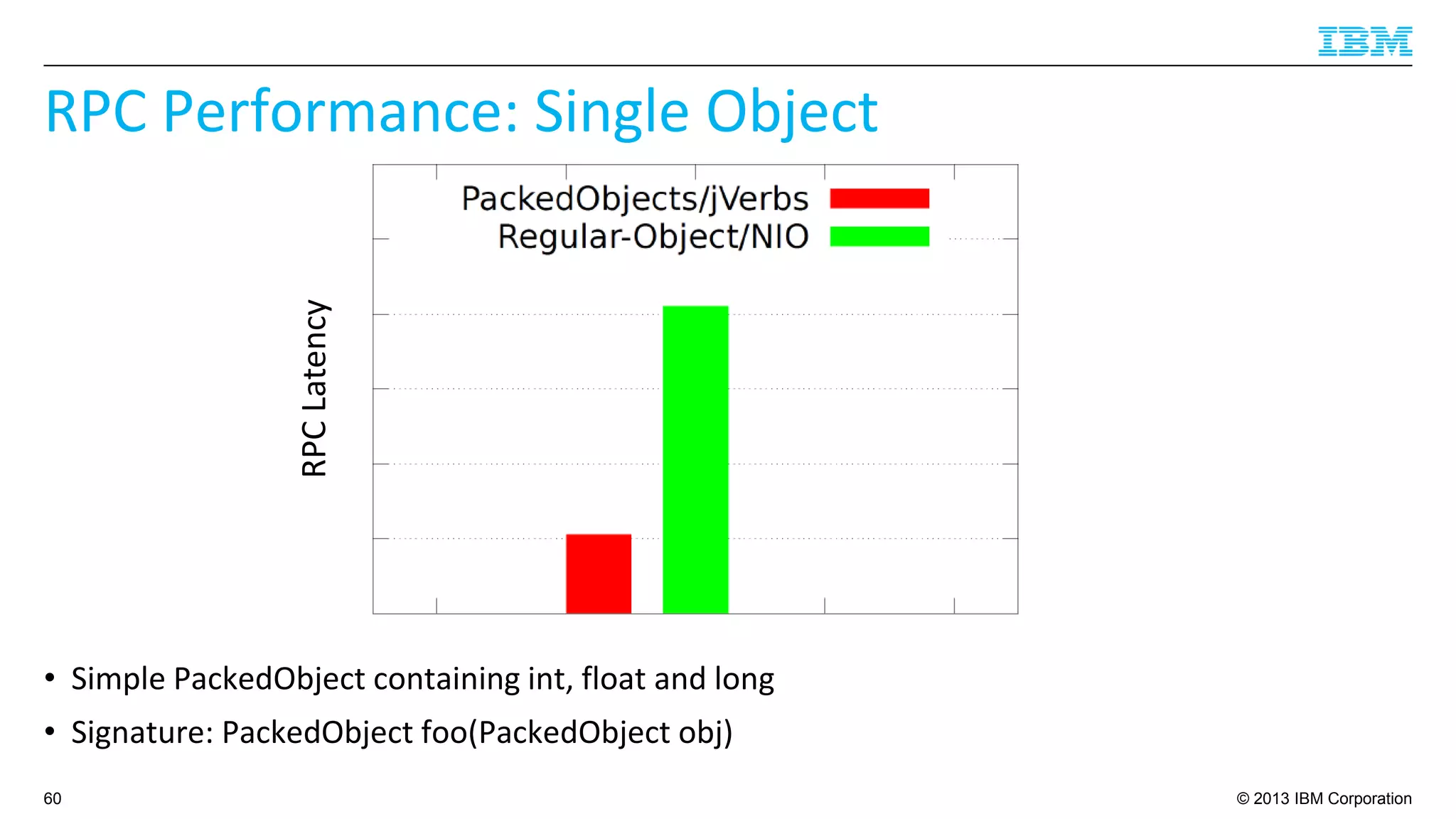 IBM

RPC Performance: Single Object

PackedObjects/jVerbs
Regular-Object/NIO

RPC Latency

• Simple PackedObject containing int, float and long
• Signature: PackedObject foo(PackedObject obj)

60

© 2013 IBM Corporation